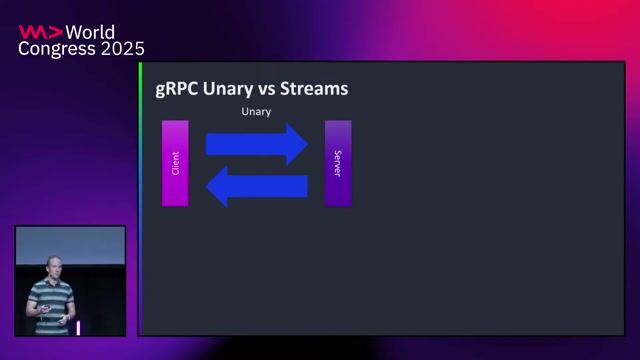 World
Congress 2025

gRPC Unary vs Streams

Unary

Client

Server